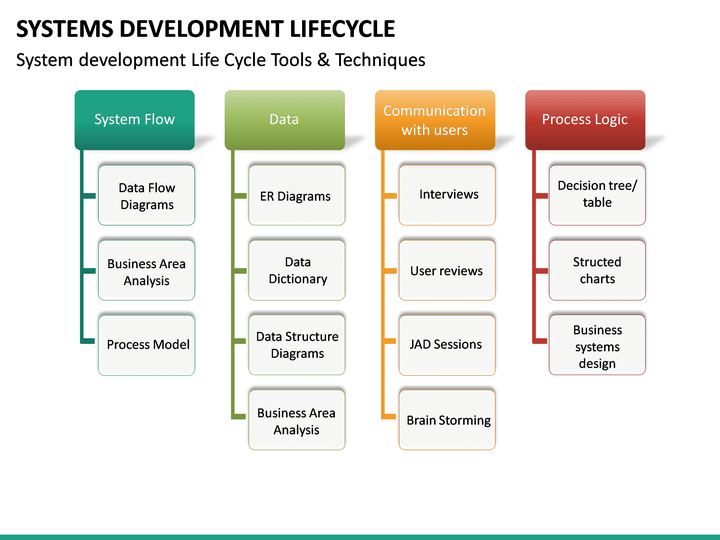 SYSTEMS DEVELOPMENT LIFECYCLE

System development Life Cycle Tools & Techniques

System Flow

Data Flow Diagrams

Business Area Analysis

Process Model

Data

ER Diagrams

Data Dictionary

Data Structure Diagrams

Business Area Analysis

Communication with users

Interviews

User reviews

JAD Sessions

Brain Storming

Process Logic

Decision tree/ table

Structed charts

Business systems design